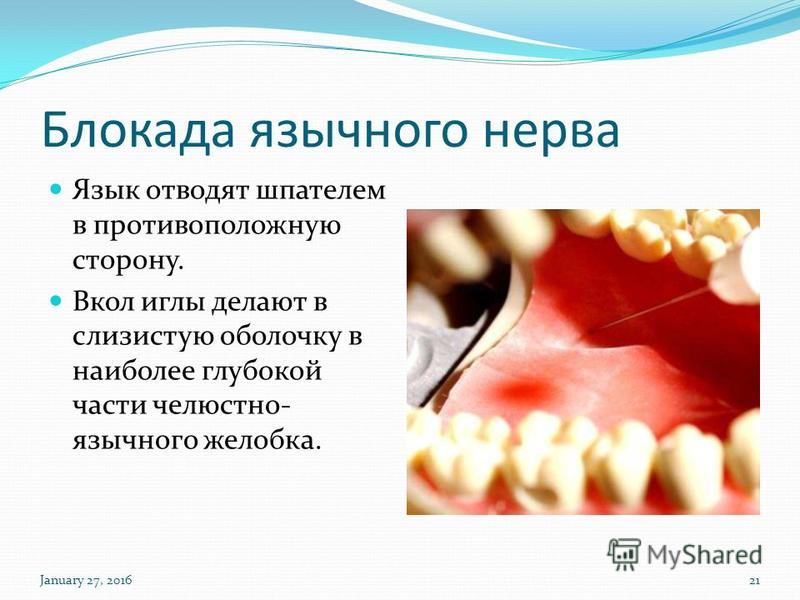 Блокада язычного нерва

Язык отводят шпателем в противоположную сторону.

Вкол иглы делают в слизистую оболочку в наиболее глубокой части челюстно-язычного желобка.

MyShared

January 27, 2016

21